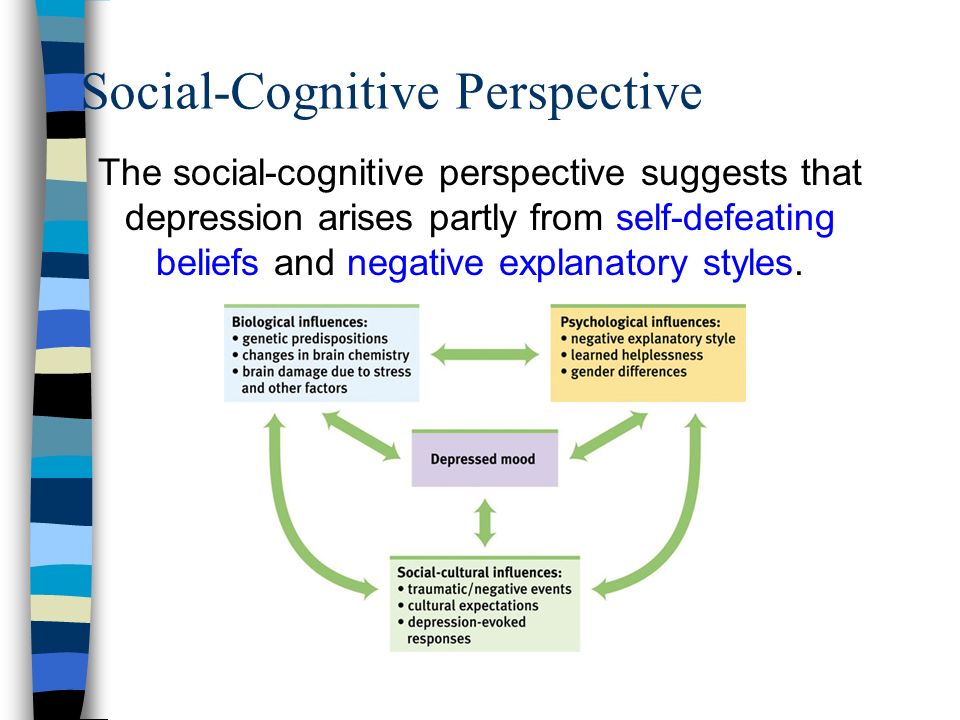 Social-Cognitive Perspective

The social-cognitive perspective suggests that depression arises partly from self-defeating beliefs and negative explanatory styles.

Biological influences:
• genetic predispositions
• changes in brain chemistry
• brain damage due to stress and other factors

Psychological influences:
• negative explanatory style
• learned helplessness
• gender differences

Depressed mood

Social-cultural influences:
• traumatic/negative events
• cultural expectations
• depression-evoked responses